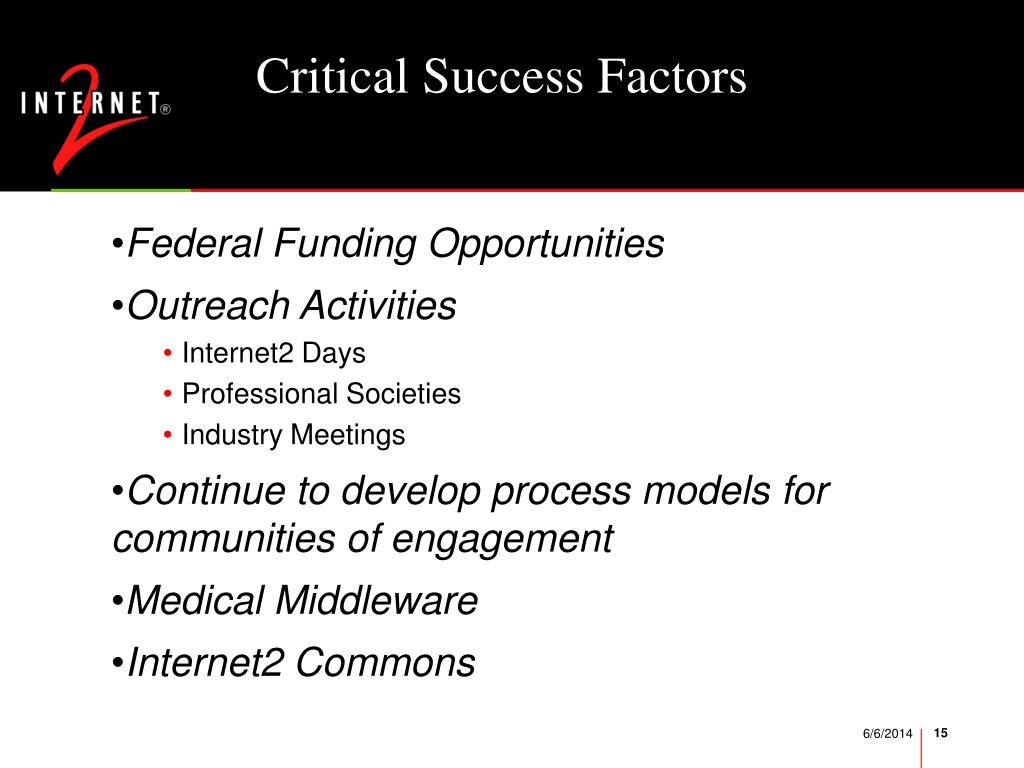 INTERNET® 2

Critical Success Factors

•Federal Funding Opportunities

•Outreach Activities

• Internet2 Days
• Professional Societies
• Industry Meetings

•Continue to develop process models for communities of engagement

•Medical Middleware

•Internet2 Commons

6/6/2014 15